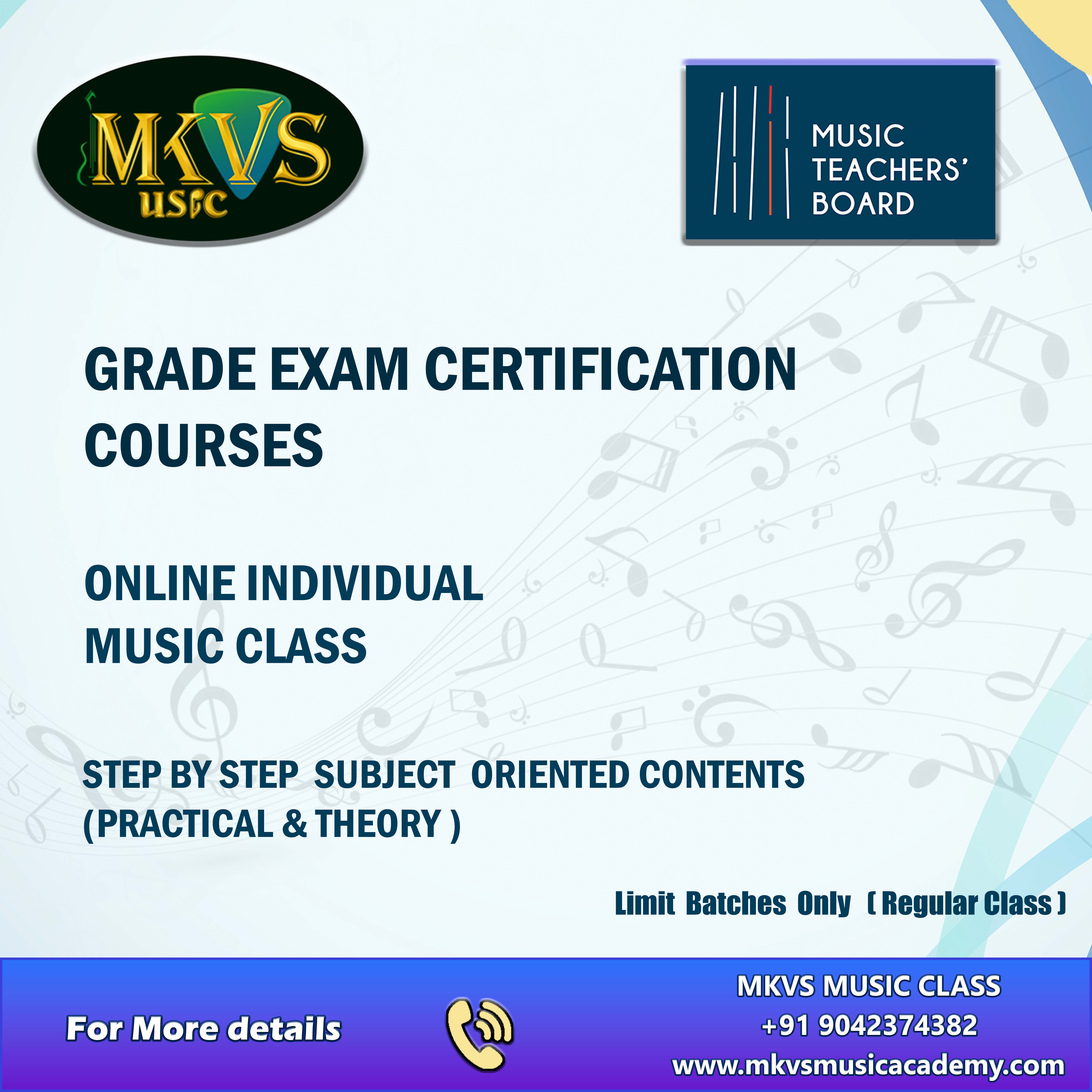 MKVS
usic

MUSIC TEACHERS' BOARD

GRADE EXAM CERTIFICATION COURSES

ONLINE INDIVIDUAL MUSIC CLASS

STEP BY STEP SUBJECT ORIENTED CONTENTS (PRACTICAL & THEORY )

Limit Batches Only ( Regular Class )

For More details

MKVS MUSIC CLASS
+91 9042374382
www.mkvsmusicacademy.com